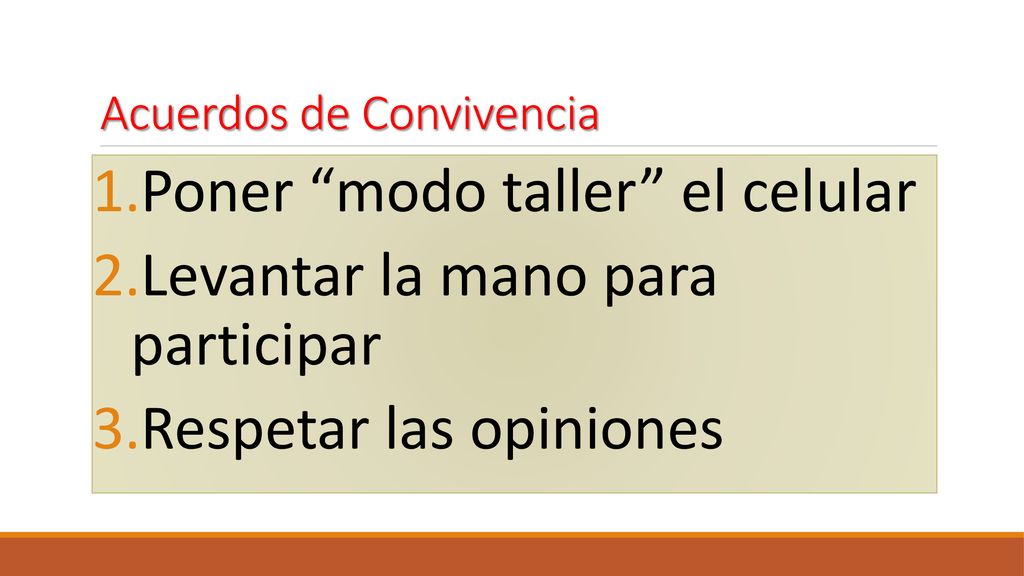 Acuerdos de Convivencia

1.Poner “modo taller” el celular
2.Levantar la mano para participar
3.Respetar las opiniones